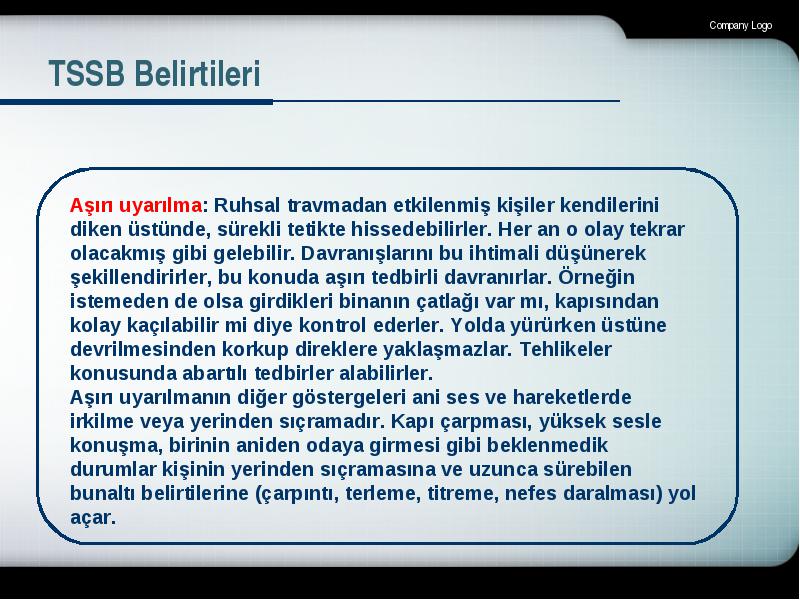 Company Logo

TSSB Belirtileri

Aşırı uyarılma: Ruhsal travmadan etkilenmiş kişiler kendilerini diken üstünde, sürekli tetikte hissedebilirler. Her an o olay tekrar olacakmış gibi gelebilir. Davranışlarını bu ihtimali düşünerek şekillendirirler, bu konuda aşırı tedbirli davranırlar. Örneğin istemeden de olsa girdikleri binanın çatlağı var mı, kapısından kolay kaçılabilir mi diye kontrol ederler. Yolda yürürken üstüne devrilmesinden korkup direklere yaklaşmazlar. Tehlikeler konusunda abartılı tedbirler alabilirler.
Aşırı uyarılmanın diğer göstergeleri ani ses ve hareketlerde irkilme veya yerinden sıçramadır. Kapı çarpması, yüksek sesle konuşma, birinin aniden odaya girmesi gibi beklenmedik durumlar kişinin yerinden sıçramasına ve uzunca sürebilen bunaltı belirtilerine (çarpıntı, terleme, titreme, nefes daralması) yol açar.